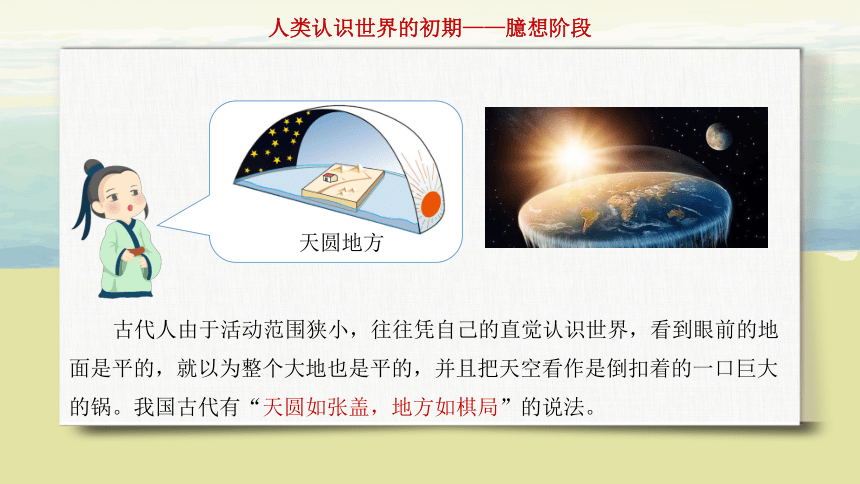 人类认识世界的初期——臆想阶段

天圆地方

古代人由于活动范围狭小，往往凭自己的直觉认识世界，看到眼前的地面是平的，就以为整个大地也是平的，并且把天空看作是倒扣着的一口巨大的锅。我国古代有“天圆如张盖，地方如棋局”的说法。